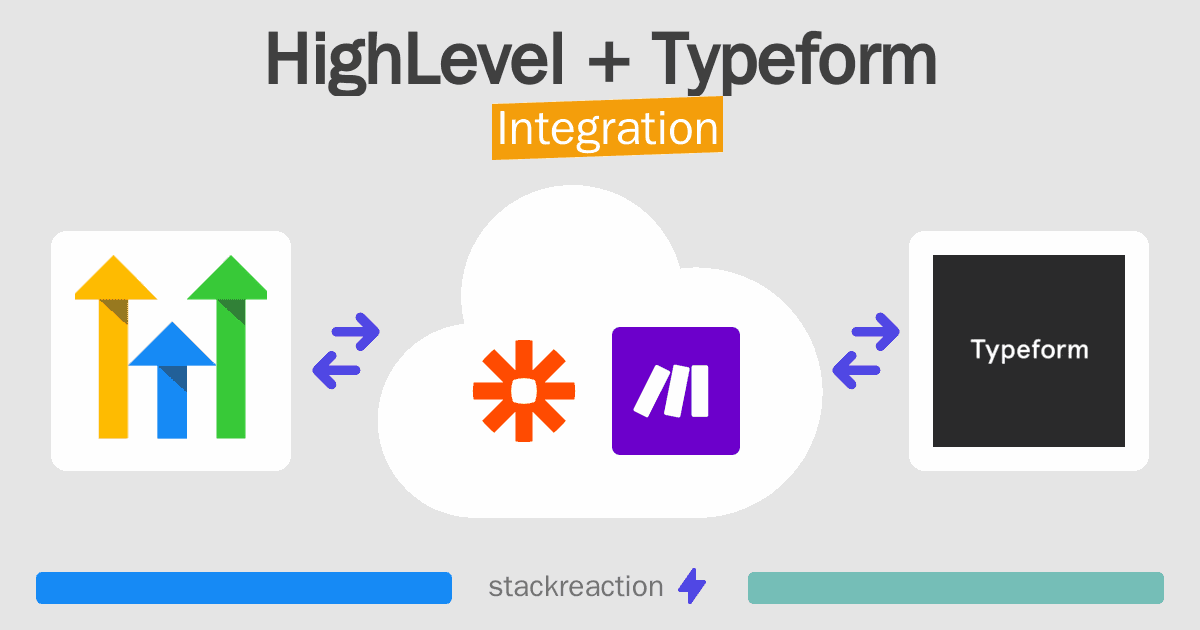 HighLevel + Typeform
Integration

Typeform

stackreaction